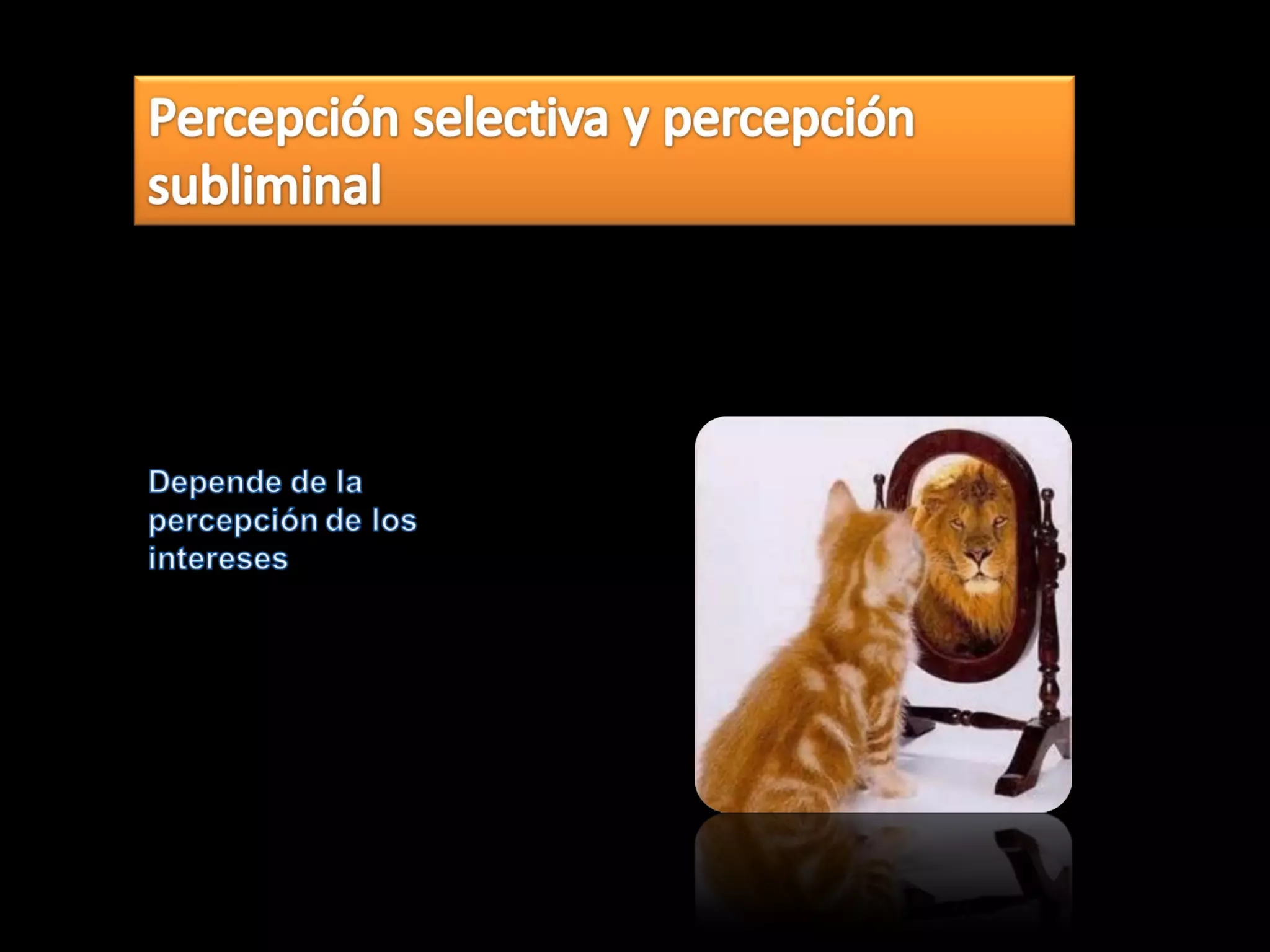 Percepción selectiva y percepción subliminal

Depende de la percepción de los intereses